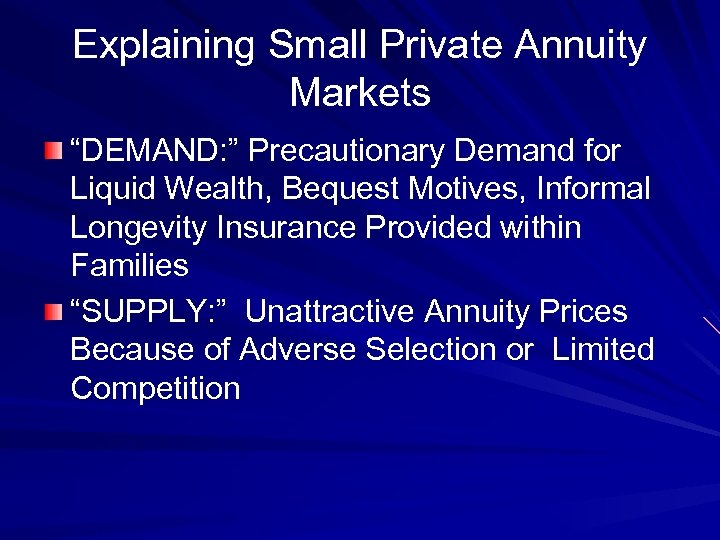 Explaining Small Private Annuity Markets

“DEMAND:” Precautionary Demand for Liquid Wealth, Bequest Motives, Informal Longevity Insurance Provided within Families

“SUPPLY:” Unattractive Annuity Prices Because of Adverse Selection or Limited Competition